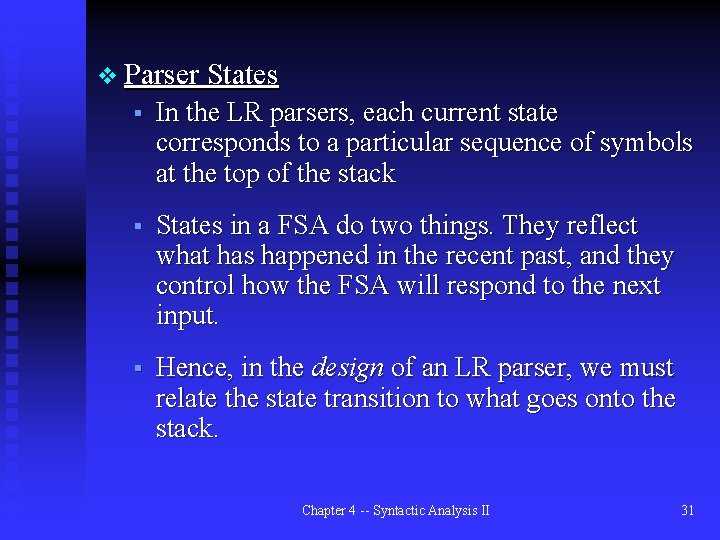 Parser States

In the LR parsers, each current state corresponds to a particular sequence of symbols at the top of the stack

States in a FSA do two things. They reflect what has happened in the recent past, and they control how the FSA will respond to the next input.

Hence, in the design of an LR parser, we must relate the state transition to what goes onto the stack.

Chapter 4 -- Syntactic Analysis II

31